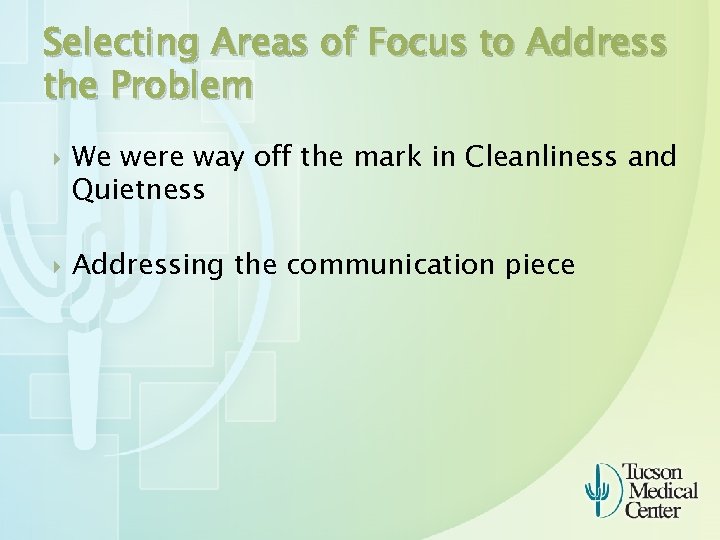 Selecting Areas of Focus to Address the Problem

We were way off the mark in Cleanliness and Quietness

Addressing the communication piece

Tucson Medical Center